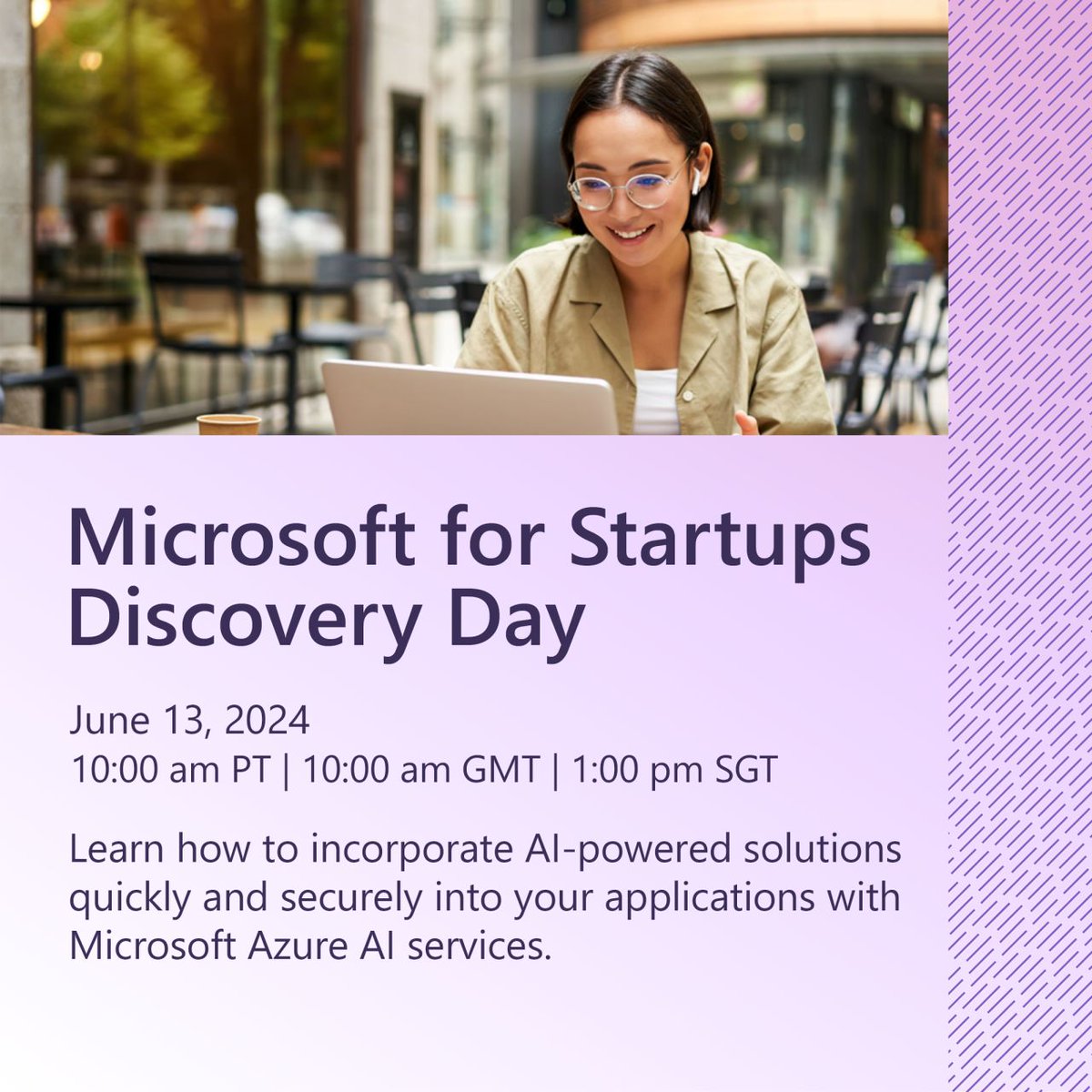 Microsoft for Startups Discovery Day

June 13, 2024
10:00 am PT | 10:00 am GMT | 1:00 pm SGT

Learn how to incorporate AI-powered solutions quickly and securely into your applications with Microsoft Azure AI services.